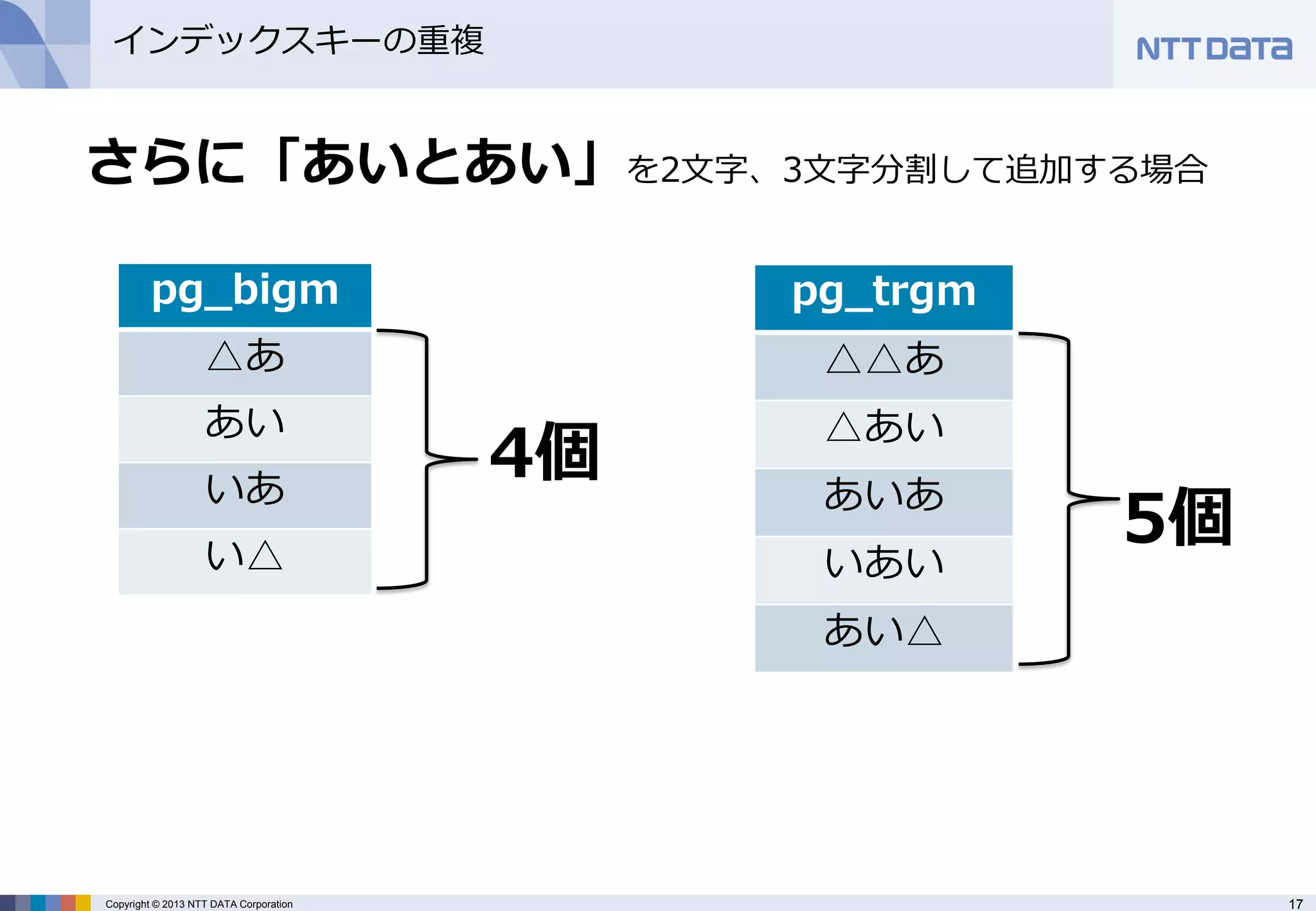 インデックスキーの重複

NTT DATA

さらに「あいとあい」を2文字、3文字分割して追加する場合

| pg_bigm |
|---|
| △あ |
| あい |
| いあ |
| い△ |

4個

| pg_trgm |
|---|
| △△あ |
| △あい |
| あいあ |
| いあい |
| あい△ |

5個

Copyright © 2013 NTT DATA Corporation

17